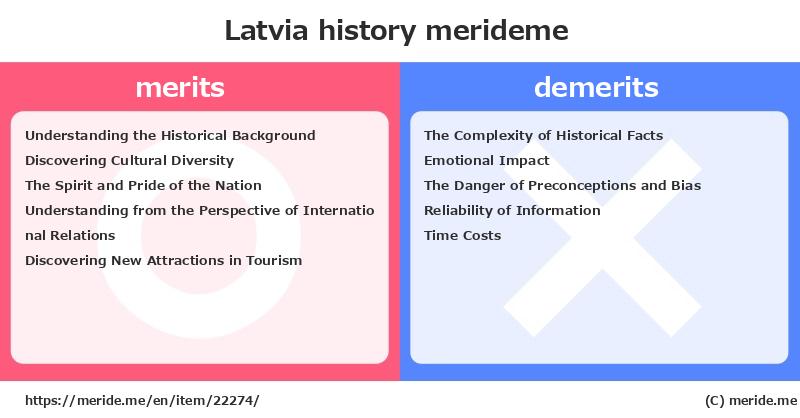 Latvia history merideme

merits

Understanding the Historical Background
Discovering Cultural Diversity
The Spirit and Pride of the Nation
Understanding from the Perspective of International Relations
Discovering New Attractions in Tourism

demerits

The Complexity of Historical Facts
Emotional Impact
The Danger of Preconceptions and Bias
Reliability of Information
Time Costs

https://meride.me/en/item/22274/

(C) meride.me